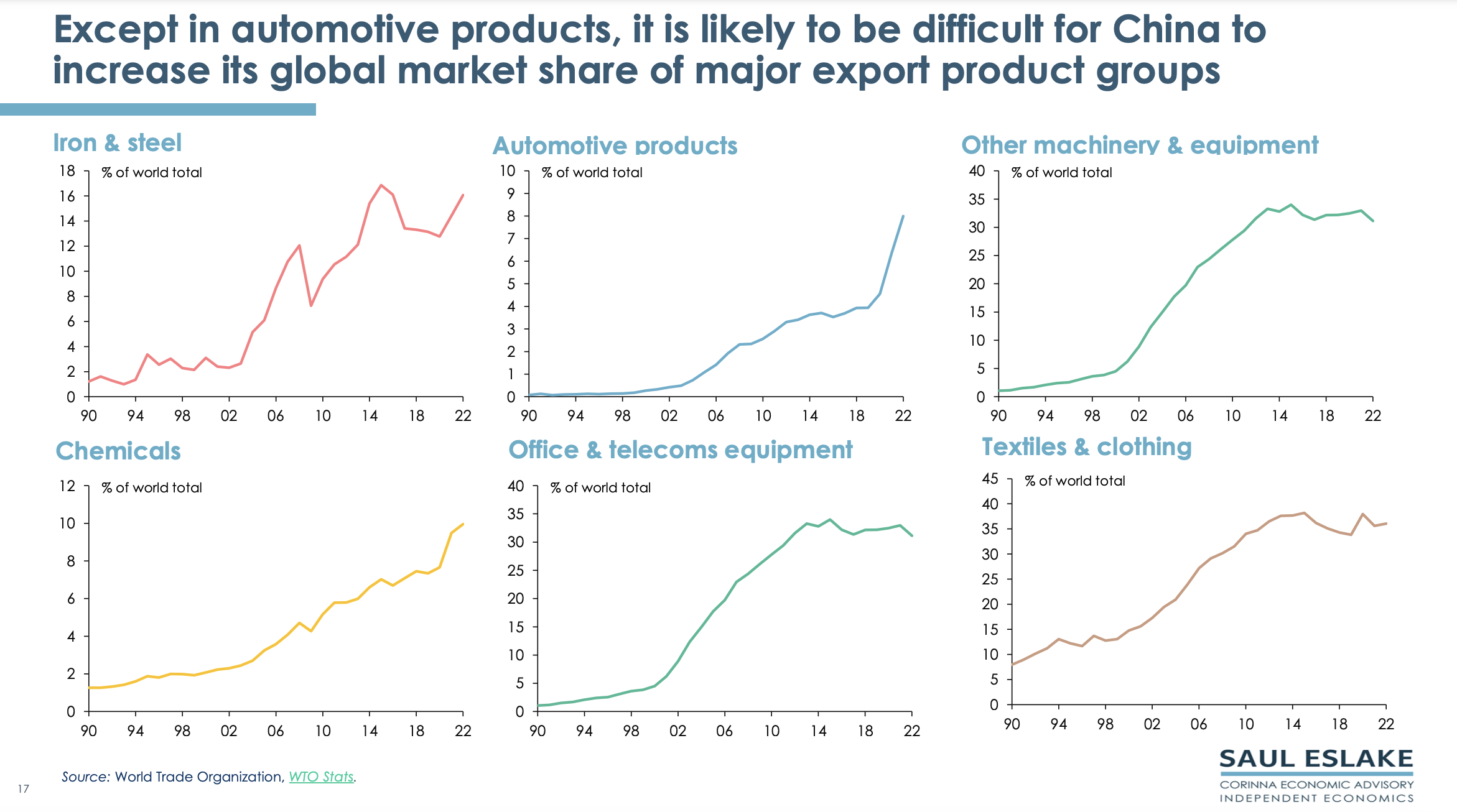 Except in automotive products, it is likely to be difficult for China to increase its global market share of major export product groups

Iron & steel

% of world total

18
16
14
12
10
8
6
4
2
0

90 94 98 02 06 10 14 18 22

Automotive products

% of world total

10
9
8
7
6
5
4
3
2
1
0

90 94 98 02 06 10 14 18 22

Other machinery & equipment

% of world total

40
35
30
25
20
15
10
5
0

90 94 98 02 06 10 14 18 22

Chemicals

% of world total

12
10
8
6
4
2
0

90 94 98 02 06 10 14 18 22

Office & telecoms equipment

% of world total

40
35
30
25
20
15
10
5
0

90 94 98 02 06 10 14 18 22

Textiles & clothing

% of world total

45
40
35
30
25
20
15
10
5
0

90 94 98 02 06 10 14 18 22

Source: World Trade Organization, WTO Stats.

17

SAUL ESLAKE
CORINNA ECONOMIC ADVISORY
INDEPENDENT ECONOMICS